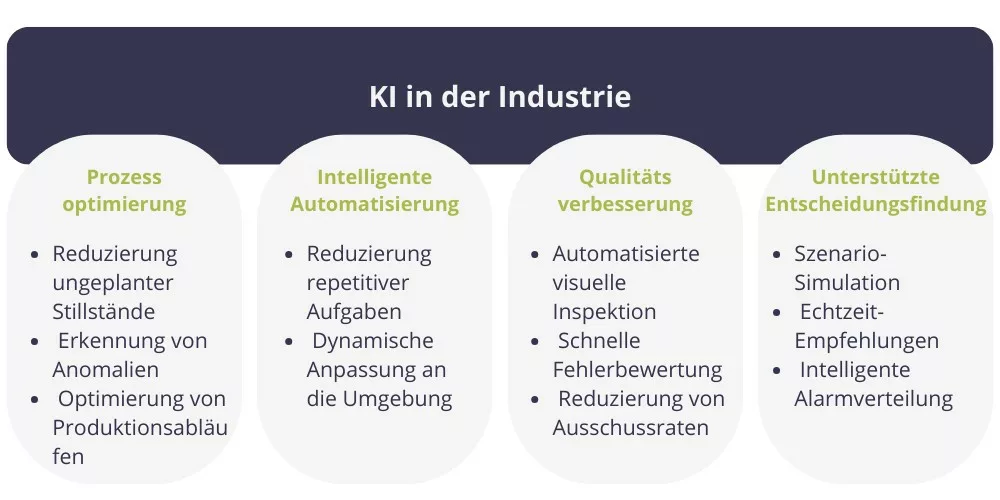 KI in der Industrie

Prozess optimierung

- Reduzierung ungeplanter Stillstände
- Erkennung von Anomalien
- Optimierung von Produktionsabläufen

Intelligente Automatisierung

- Reduzierung repetitiver Aufgaben
- Dynamische Anpassung an die Umgebung

Qualitäts verbesserung

- Automatisierte visuelle Inspektion
- Schnelle Fehlerbewertung
- Reduzierung von Ausschussraten

Unterstützte Entscheidungsfindung

- Szenario-Simulation
- Echtzeit-Empfehlungen
- Intelligente Alarmverteilung